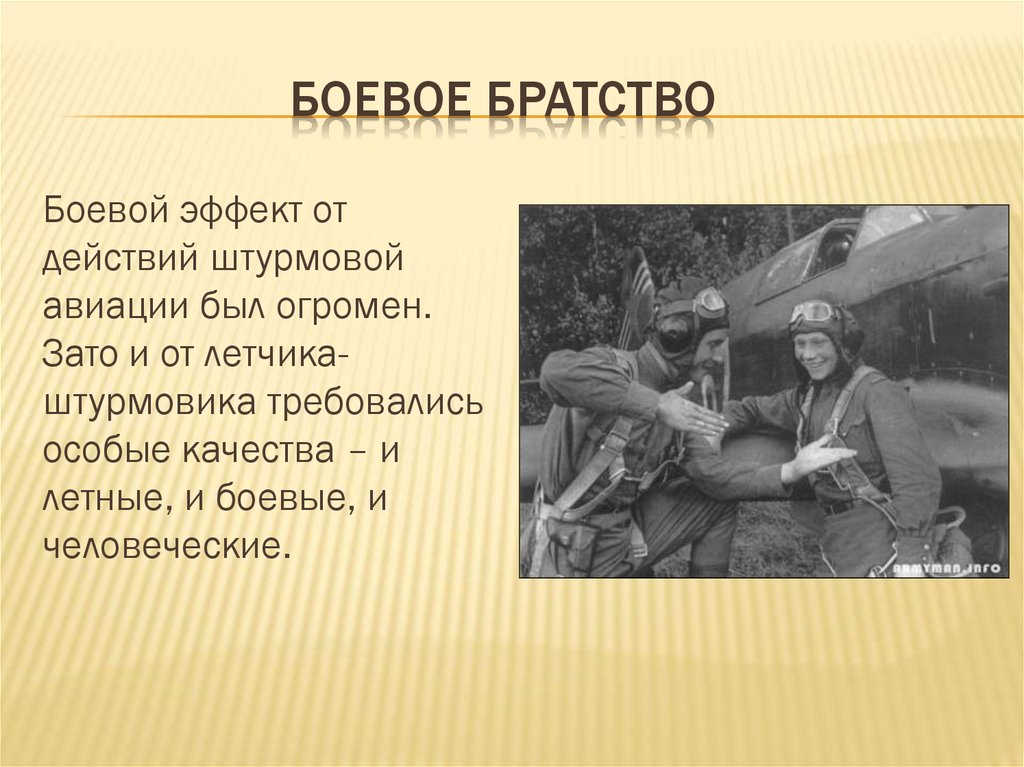 БОЕВОЕ БРАТСТВО

Боевой эффект от действий штурмовой авиации был огромен. Зато и от летчика-штурмовика требовались особые качества – и летные, и боевые, и человеческие.

ARMYMAN.INFO